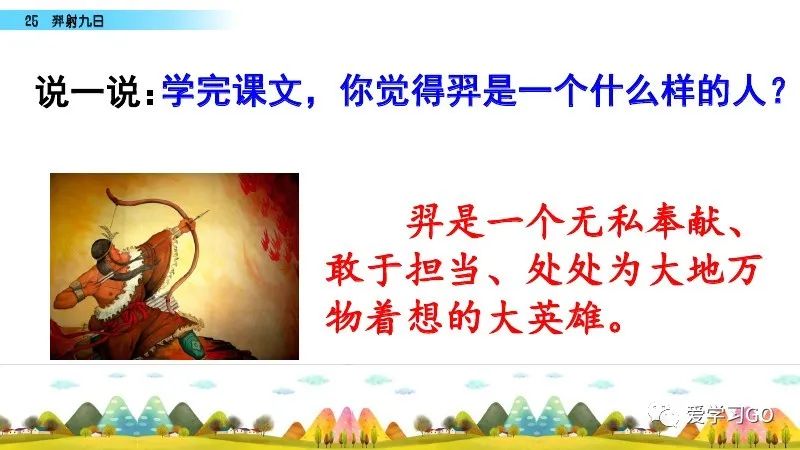 25 羿射九日

说一说：学完课文，你觉得羿是一个什么样的人？

羿是一个无私奉献、敢于担当、处处为大地万物着想的大英雄。

爱学习GO